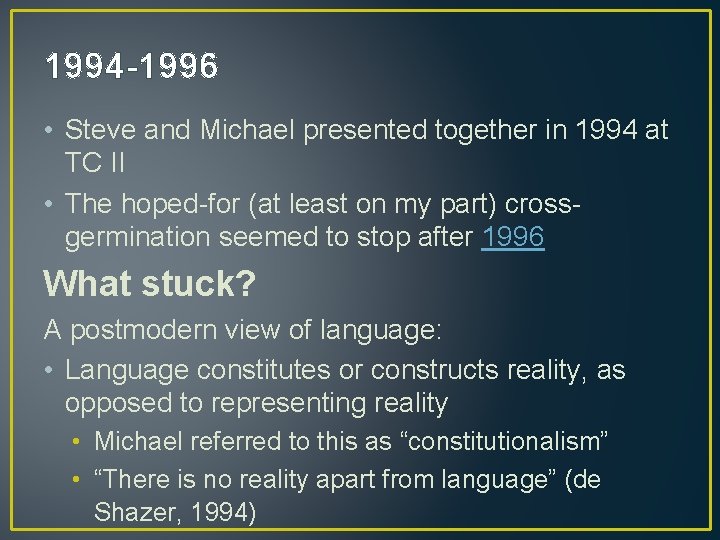 1994-1996

• Steve and Michael presented together in 1994 at TC II
• The hoped-for (at least on my part) cross-germination seemed to stop after 1996

What stuck?

A postmodern view of language:
• Language constitutes or constructs reality, as opposed to representing reality
  • Michael referred to this as “constitutionalism”
  • “There is no reality apart from language” (de Shazer, 1994)